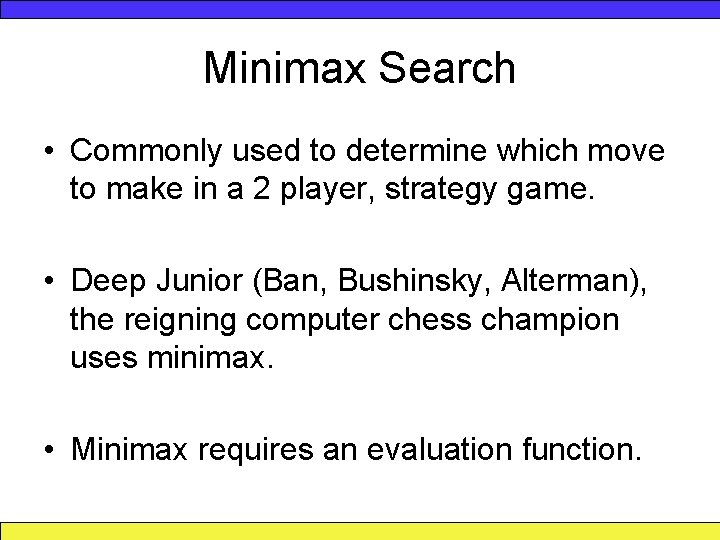 Minimax Search

• Commonly used to determine which move to make in a 2 player, strategy game.

• Deep Junior (Ban, Bushinsky, Alterman), the reigning computer chess champion uses minimax.

• Minimax requires an evaluation function.